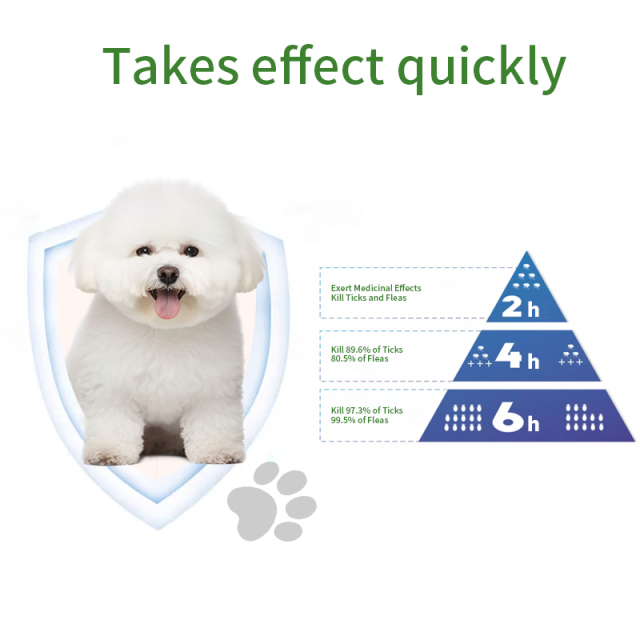 Takes effect quickly

Exert Medicinal Effects
Kill Ticks and Fleas

2h

Kill 89.6% of Ticks
80.5% of Fleas

4h

Kill 97.3% of Ticks
99.5% of Fleas

6h